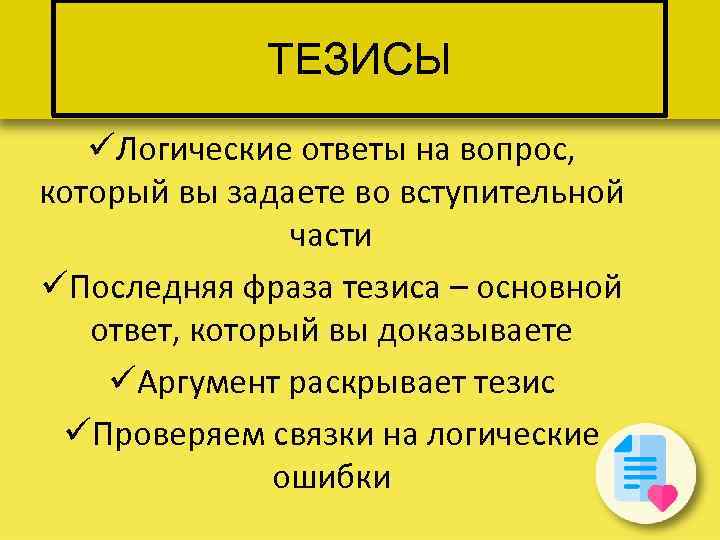 ТЕЗИСЫ

✓Логические ответы на вопрос, который вы задаете во вступительной части

✓Последняя фраза тезиса – основной ответ, который вы доказываете

✓Аргумент раскрывает тезис

✓Проверяем связки на логические ошибки